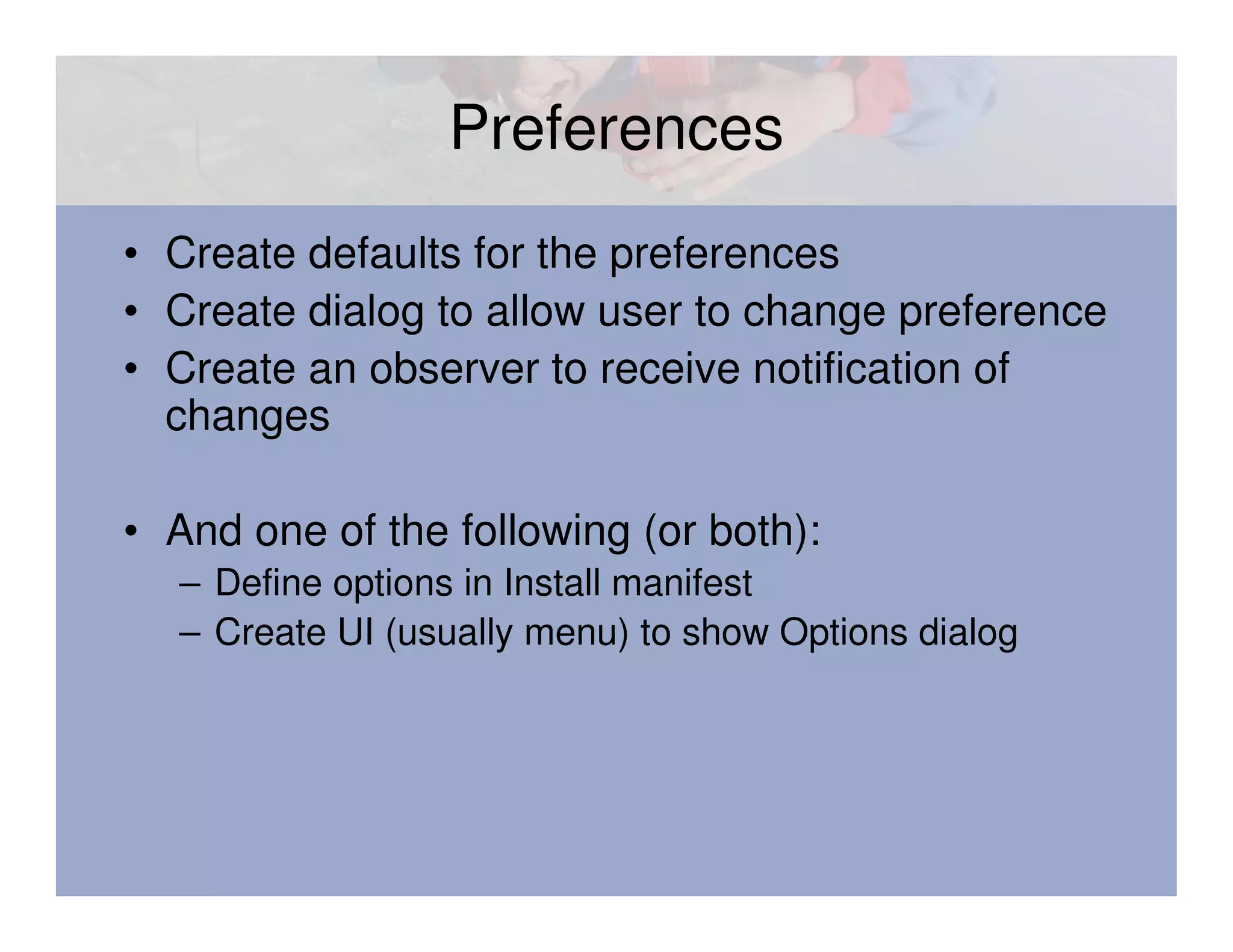 Preferences

• Create defaults for the preferences
• Create dialog to allow user to change preference
• Create an observer to receive notification of changes

• And one of the following (or both):
– Define options in Install manifest
– Create UI (usually menu) to show Options dialog